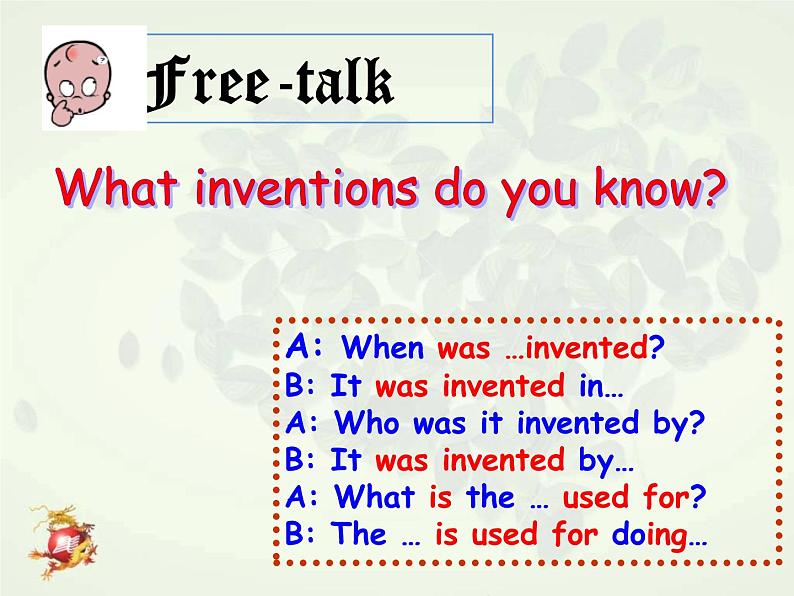 Free-talk

What inventions do you know?

A: When was …invented?
B: It was invented in…
A: Who was it invented by?
B: It was invented by…
A: What is the … used for?
B: The … is used for doing…